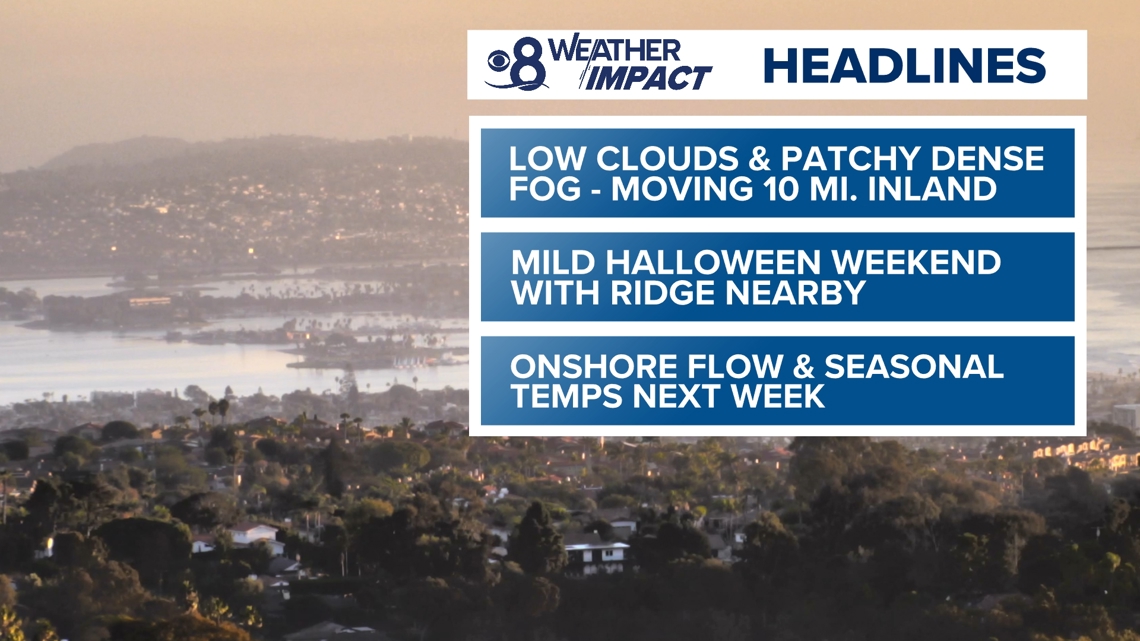 8 WEATHER IMPACT HEADLINES

LOW CLOUDS & PATCHY DENSE FOG - MOVING 10 MI. INLAND

MILD HALLOWEEN WEEKEND WITH RIDGE NEARBY

ONSHORE FLOW & SEASONAL TEMPS NEXT WEEK